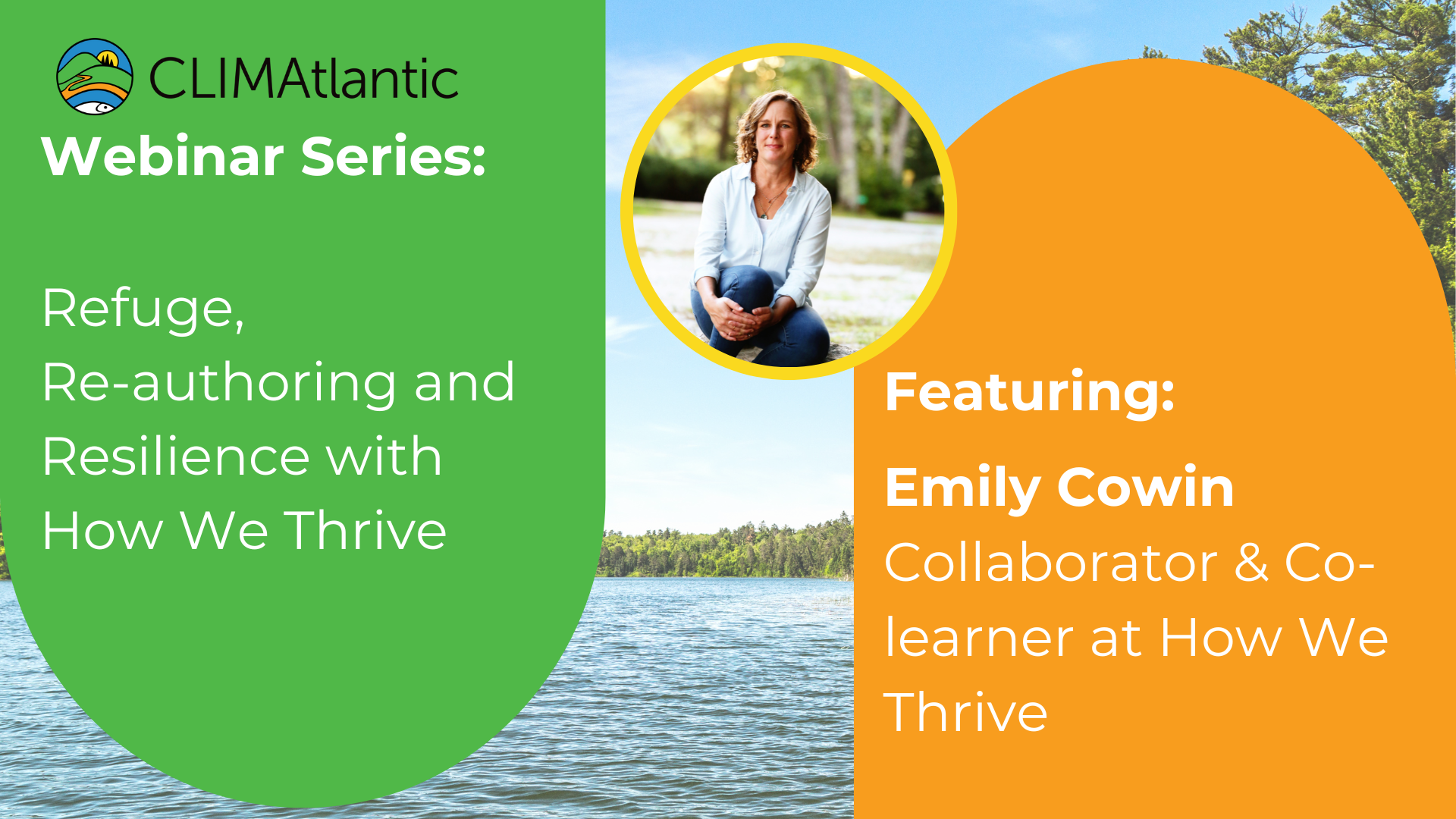 CLIMAtlantic

Webinar Series:

Refuge, Re-authoring and Resilience with How We Thrive

Featuring:

Emily Cowin

Collaborator & Co-learner at How We Thrive